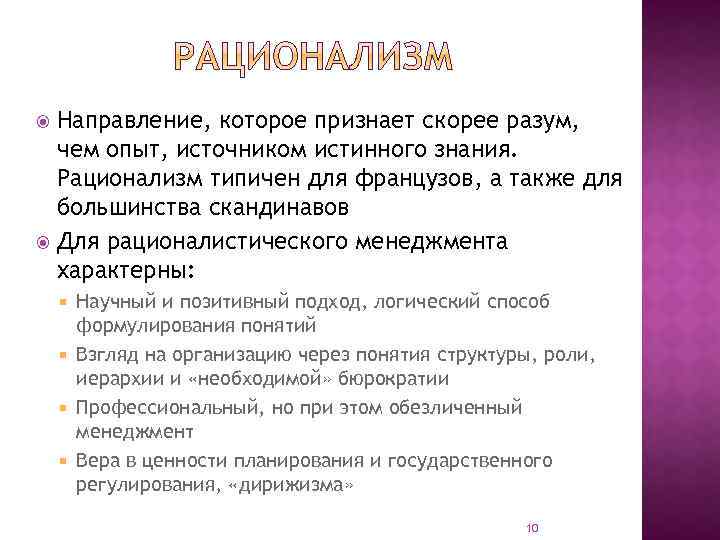 РАЦИОНАЛИЗМ

Направление, которое признает скорее разум, чем опыт, источником истинного знания. Рационализм типичен для французов, а также для большинства скандинавов

Для рационалистического менеджмента характерны:

Научный и позитивный подход, логический способ формулирования понятий

Взгляд на организацию через понятия структуры, роли, иерархии и «необходимой» бюрократии

Профессиональный, но при этом обезличенный менеджмент

Вера в ценности планирования и государственного регулирования, «дирижизма»

10